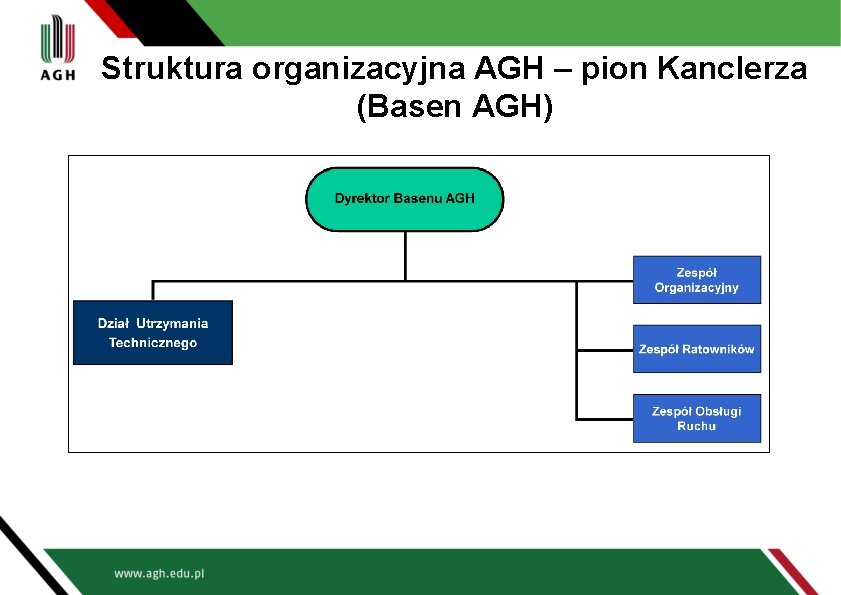 AGH

Struktura organizacyjna AGH – pion Kanclerza (Basen AGH)

Dyrektor Basenu AGH

Dział Utrzymania Technicznego

Zespół Organizacyjny

Zespół Ratowników

Zespół Obsługi Ruchu

www.agh.edu.pl